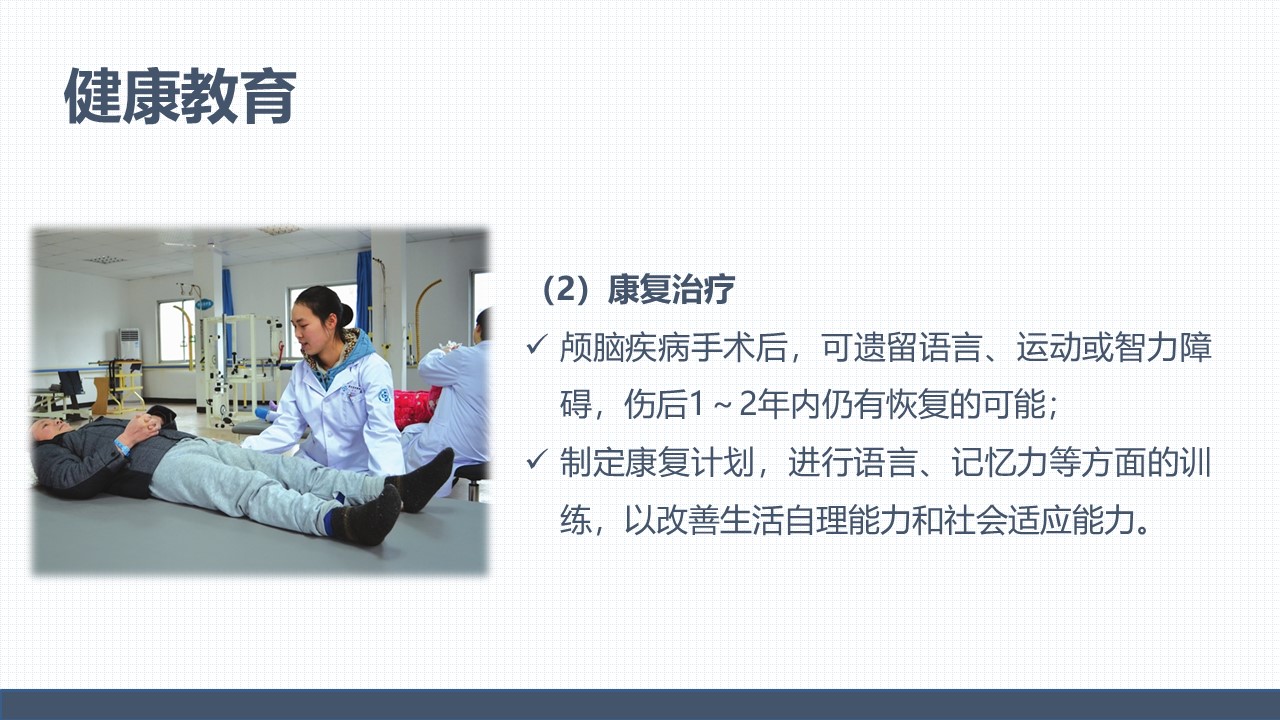 健康教育

（2）康复治疗

✓ 颅脑疾病手术后，可遗留语言、运动或智力障碍，伤后1～2年内仍有恢复的可能；

✓ 制定康复计划，进行语言、记忆力等方面的训练，以改善生活自理能力和社会适应能力。